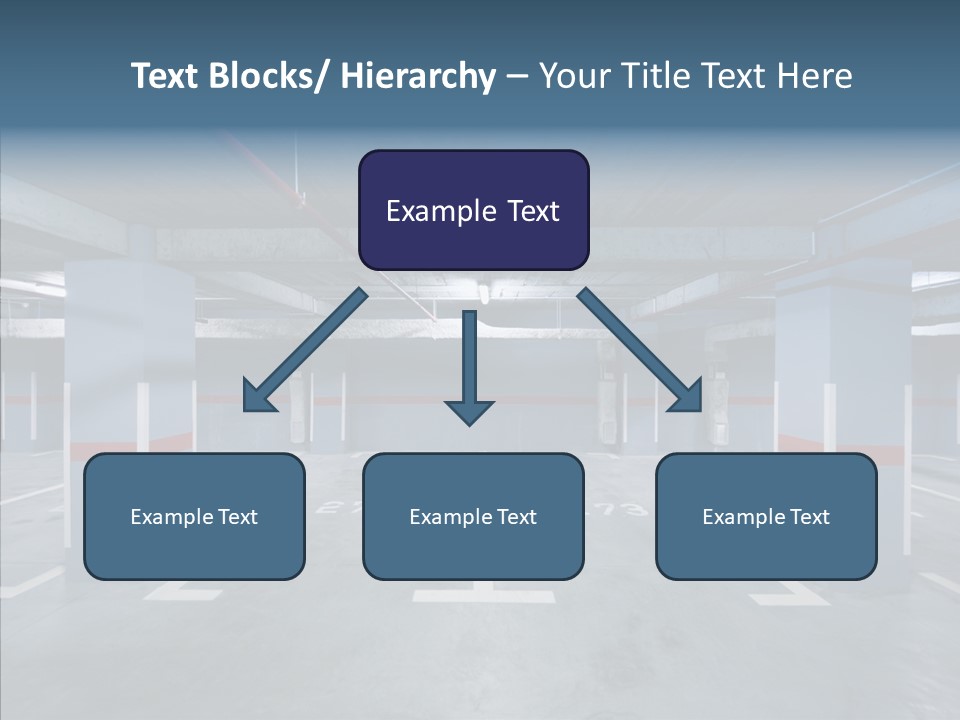 Text Blocks/ Hierarchy – Your Title Text Here

Example Text

Example Text

Example Text

Example Text